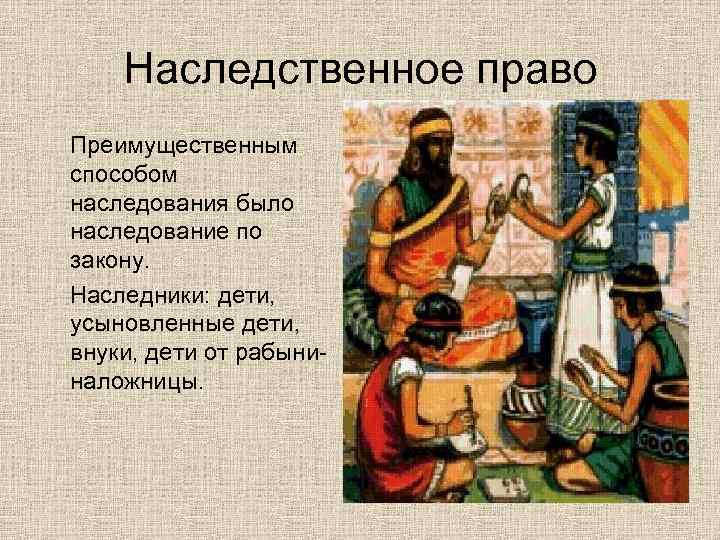 Наследственное право

Преимущественным способом наследования было наследование по закону.

Наследники: дети, усыновленные дети, внуки, дети от рабыни-наложницы.